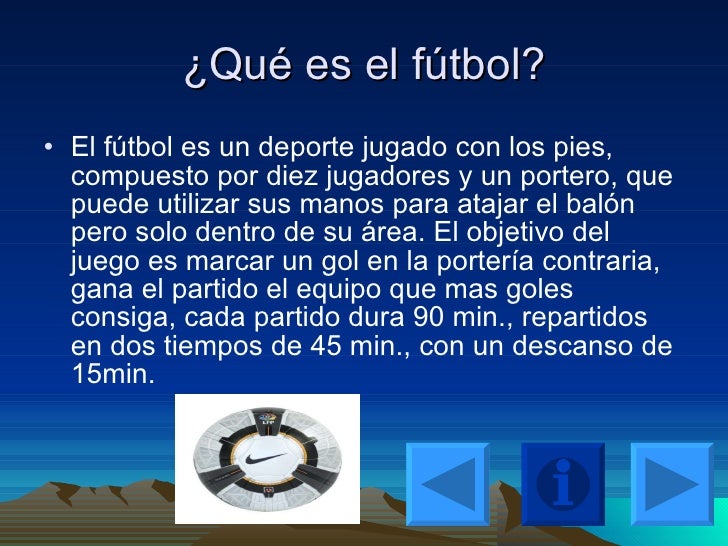 ¿Qué es el fútbol?

• El fútbol es un deporte jugado con los pies, compuesto por diez jugadores y un portero, que puede utilizar sus manos para atajar el balón pero solo dentro de su área. El objetivo del juego es marcar un gol en la portería contraria, gana el partido el equipo que mas goles consiga, cada partido dura 90 min., repartidos en dos tiempos de 45 min., con un descanso de 15min.

LFP

i